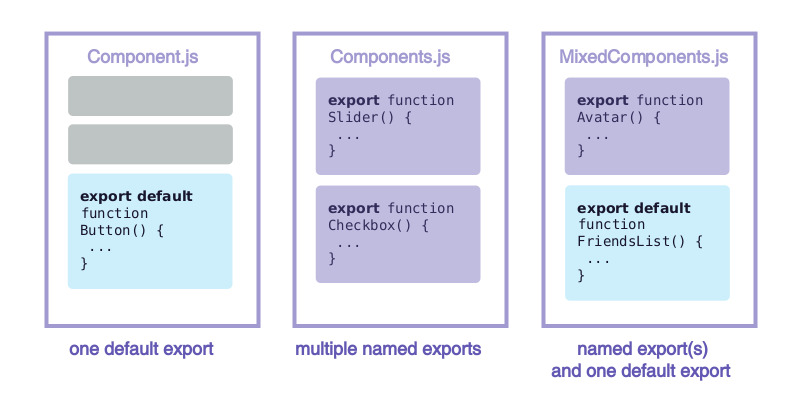 Component.js

export default function Button() {
 ...
}

one default export

Components.js

export function Slider() {
 ...
}

export function Checkbox() {
 ...
}

multiple named exports

MixedComponents.js

export function Avatar() {
 ...
}

export default function FriendsList() {
 ...
}

named export(s) and one default export